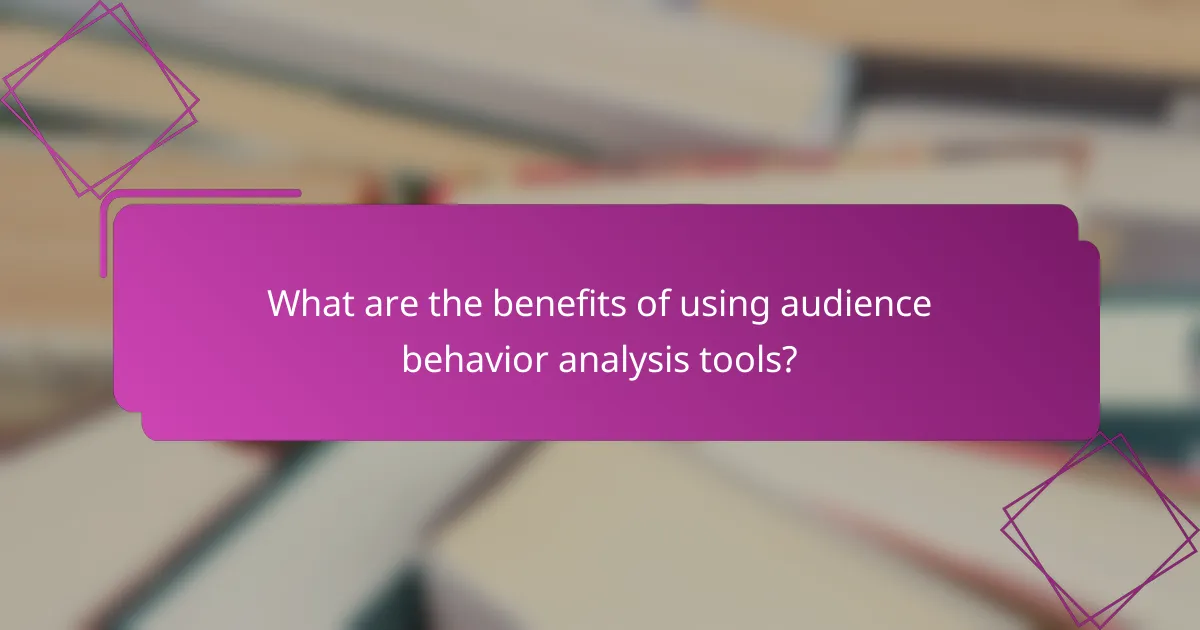 What are the benefits of using audience behavior analysis tools?